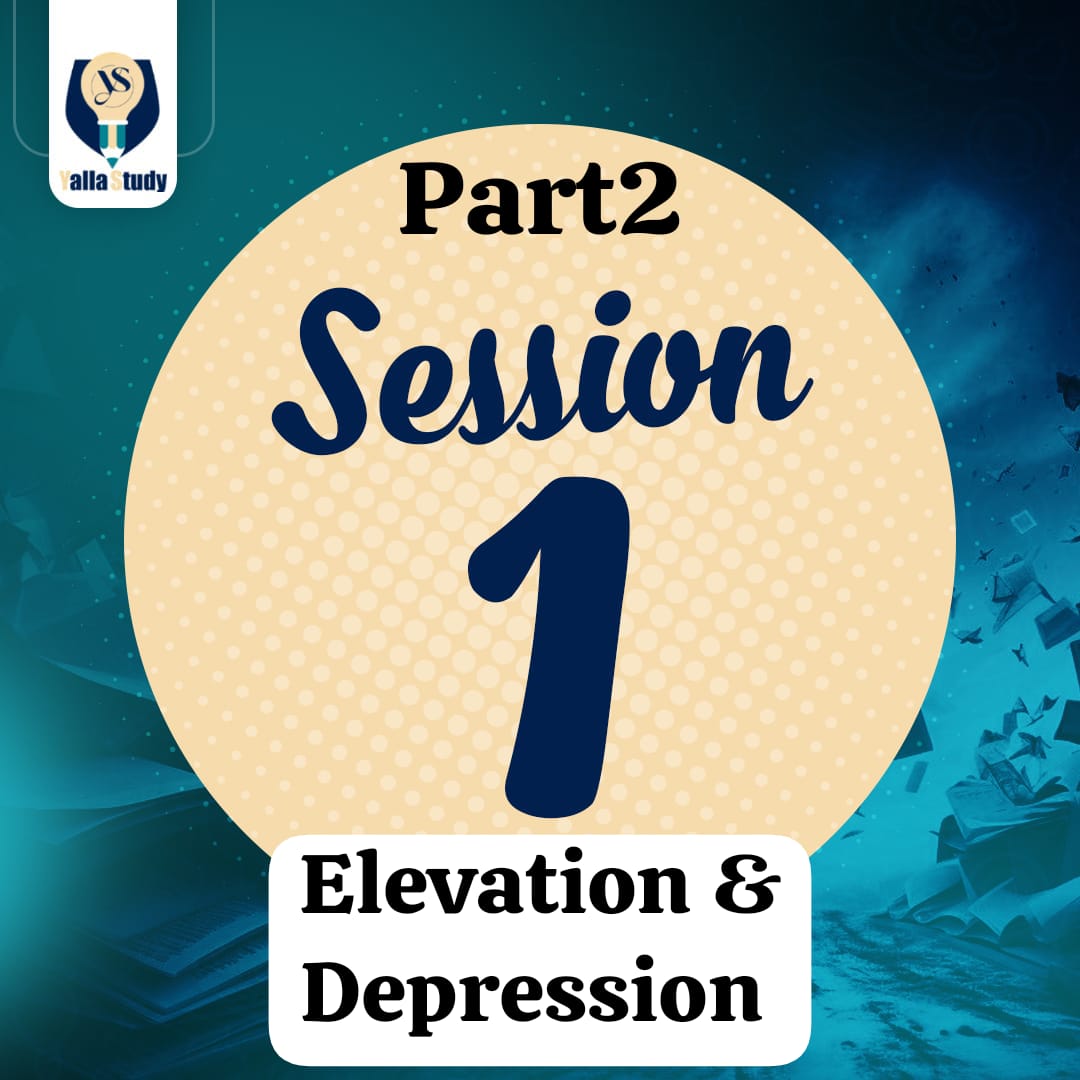 YS
Yalla Study

Part2
Session
1

Elevation & Depression